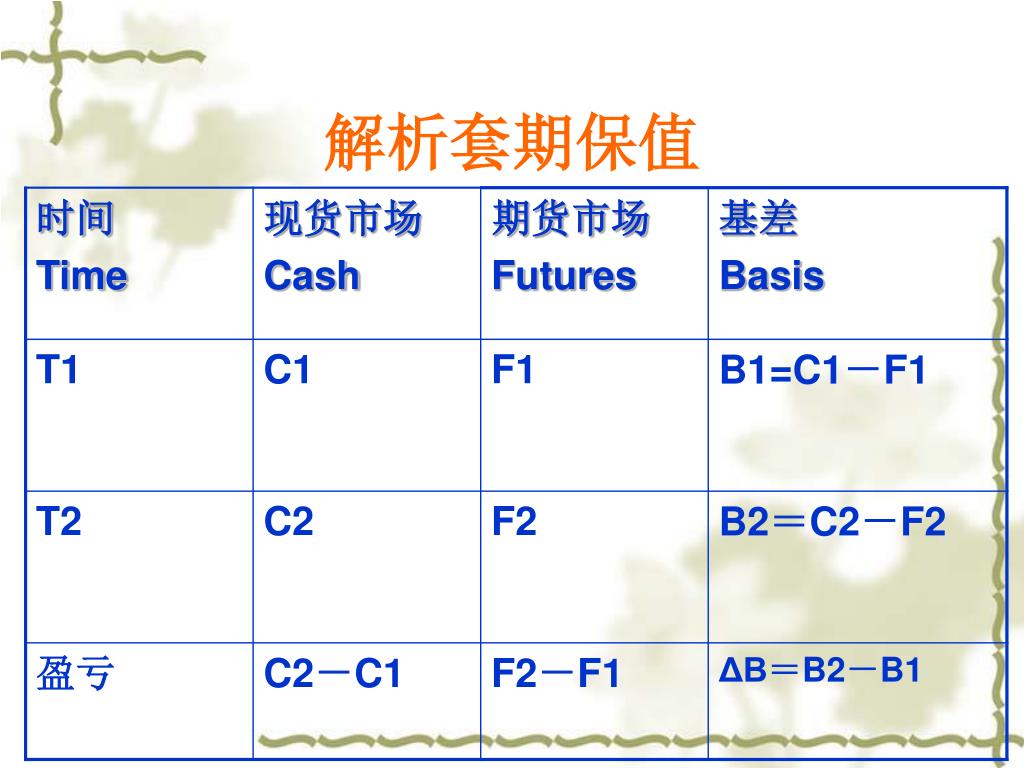 解析套期保值

| 时间 Time | 现货市场 Cash | 期货市场 Futures | 基差 Basis |
|---|---|---|---|
| T1 | C1 | F1 | B1=C1－F1 |
| T2 | C2 | F2 | B2＝C2－F2 |
| 盈亏 | C2－C1 | F2－F1 | ΔB＝B2－B1 |